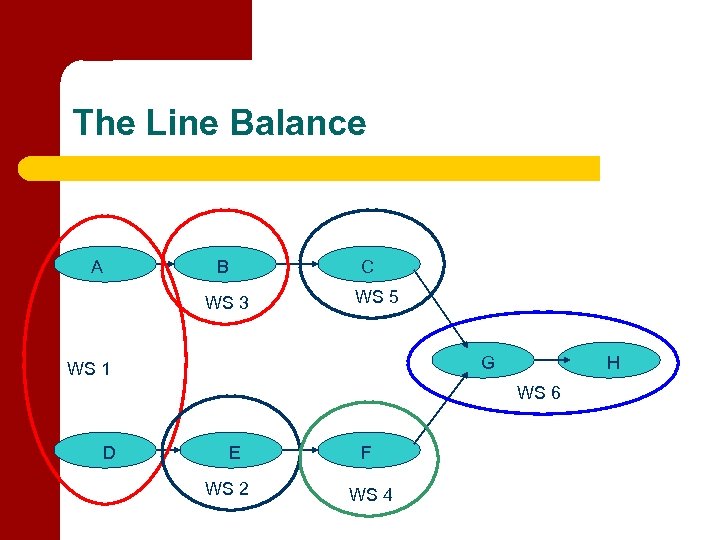 The Line Balance

A

B

C

WS 3

WS 5

WS 1

G

H

WS 6

D

E

F

WS 2

WS 4